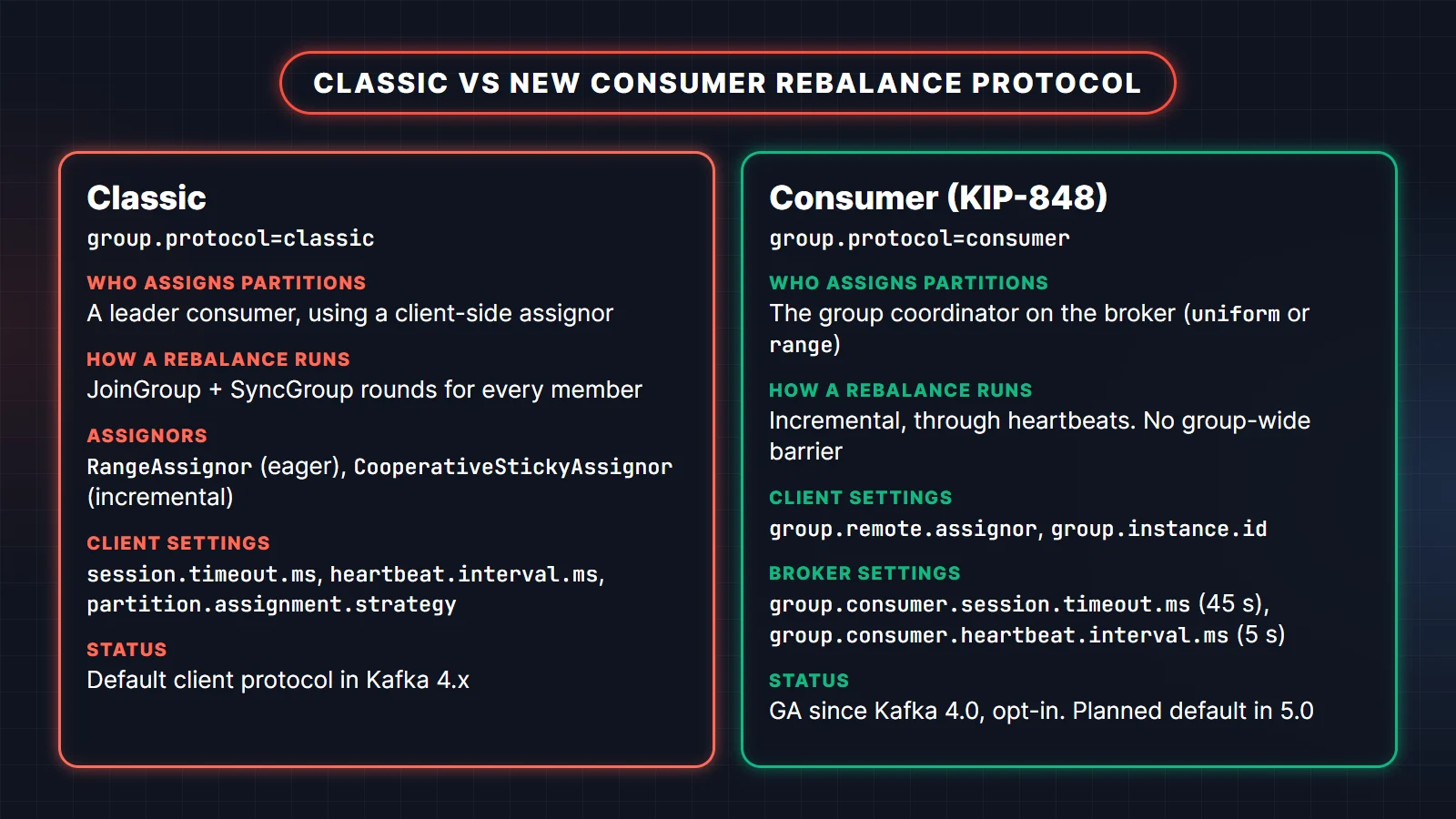 CLASSIC VS NEW CONSUMER REBALANCE PROTOCOL

Classic

group.protocol=classic

WHO ASSIGNS PARTITIONS

A leader consumer, using a client-side assignor

HOW A REBALANCE RUNS

JoinGroup + SyncGroup rounds for every member

ASSIGNORS

RangeAssignor (eager), CooperativeStickyAssignor (incremental)

CLIENT SETTINGS

session.timeout.ms, heartbeat.interval.ms, partition.assignment.strategy

STATUS

Default client protocol in Kafka 4.x

Consumer (KIP-848)

group.protocol=consumer

WHO ASSIGNS PARTITIONS

The group coordinator on the broker (uniform or range)

HOW A REBALANCE RUNS

Incremental, through heartbeats. No group-wide barrier

CLIENT SETTINGS

group.remote.assignor, group.instance.id

BROKER SETTINGS

group.consumer.session.timeout.ms (45 s), group.consumer.heartbeat.interval.ms (5 s)

STATUS

GA since Kafka 4.0, opt-in. Planned default in 5.0